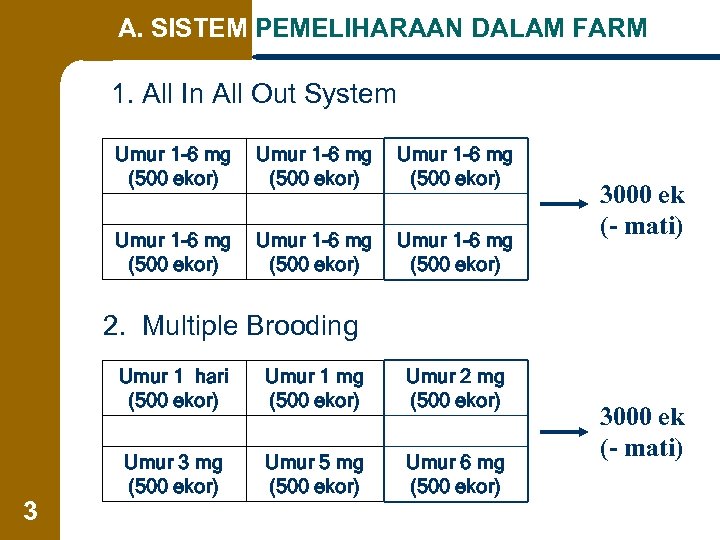 A. SISTEM PEMELIHARAAN DALAM FARM

1. All In All Out System

| Umur 1-6 mg (500 ekor) | Umur 1-6 mg (500 ekor) | Umur 1-6 mg (500 ekor) |
|---|---|---|
| | | |
| Umur 1-6 mg (500 ekor) | Umur 1-6 mg (500 ekor) | Umur 1-6 mg (500 ekor) |

3000 ek (- mati)

2. Multiple Brooding

| Umur 1 hari (500 ekor) | Umur 1 mg (500 ekor) | Umur 2 mg (500 ekor) |
|---|---|---|
| | | |
| Umur 3 mg (500 ekor) | Umur 5 mg (500 ekor) | Umur 6 mg (500 ekor) |

3000 ek (- mati)

3